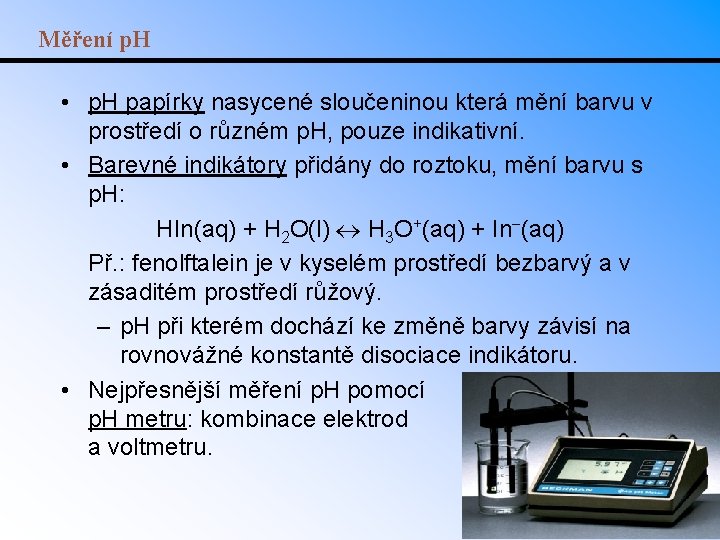 Měření pH

• pH papírky nasycené sloučeninou která mění barvu v prostředí o různém pH, pouze indikativní.
• Barevné indikátory přidány do roztoku, mění barvu s pH:

$HIn(aq) + H_2O(l) \leftrightarrow H_3O^+(aq) + In^-(aq)$

Př.: fenolftalein je v kyselém prostředí bezbarvý a v zásaditém prostředí růžový.
– pH při kterém dochází ke změně barvy závisí na rovnovážné konstantě disociace indikátoru.
• Nejpřesnější měření pH pomocí pH metru: kombinace elektrod a voltmetru.

5.97

BECKMAN